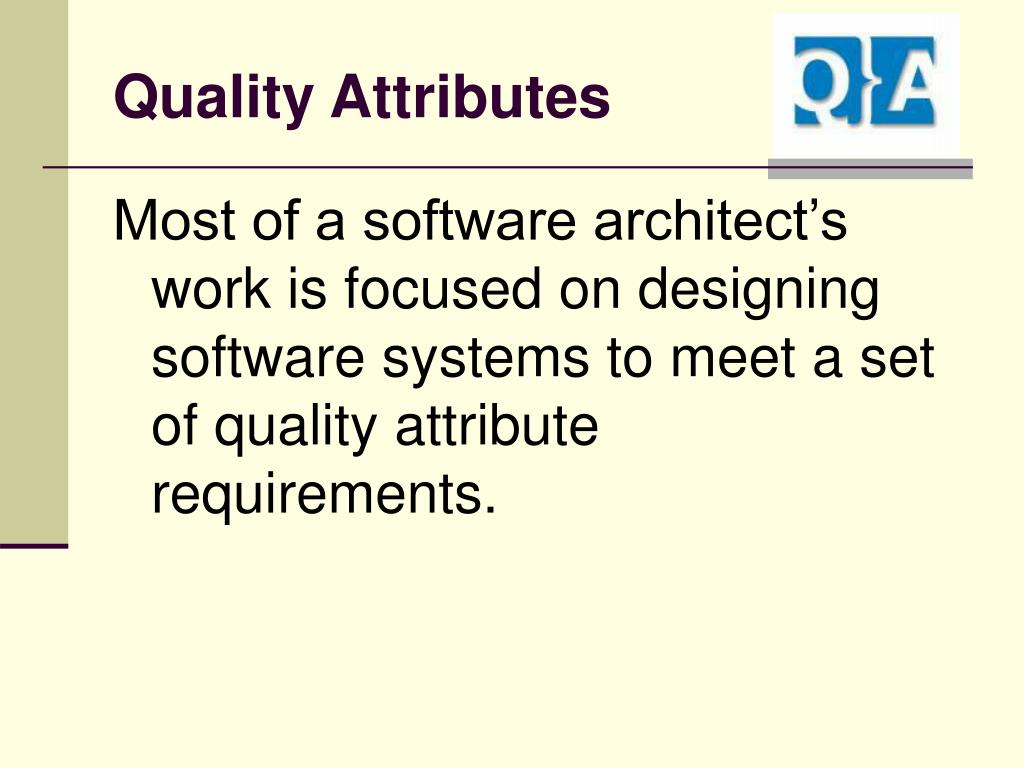 Quality Attributes

QA

Most of a software architect’s work is focused on designing software systems to meet a set of quality attribute requirements.